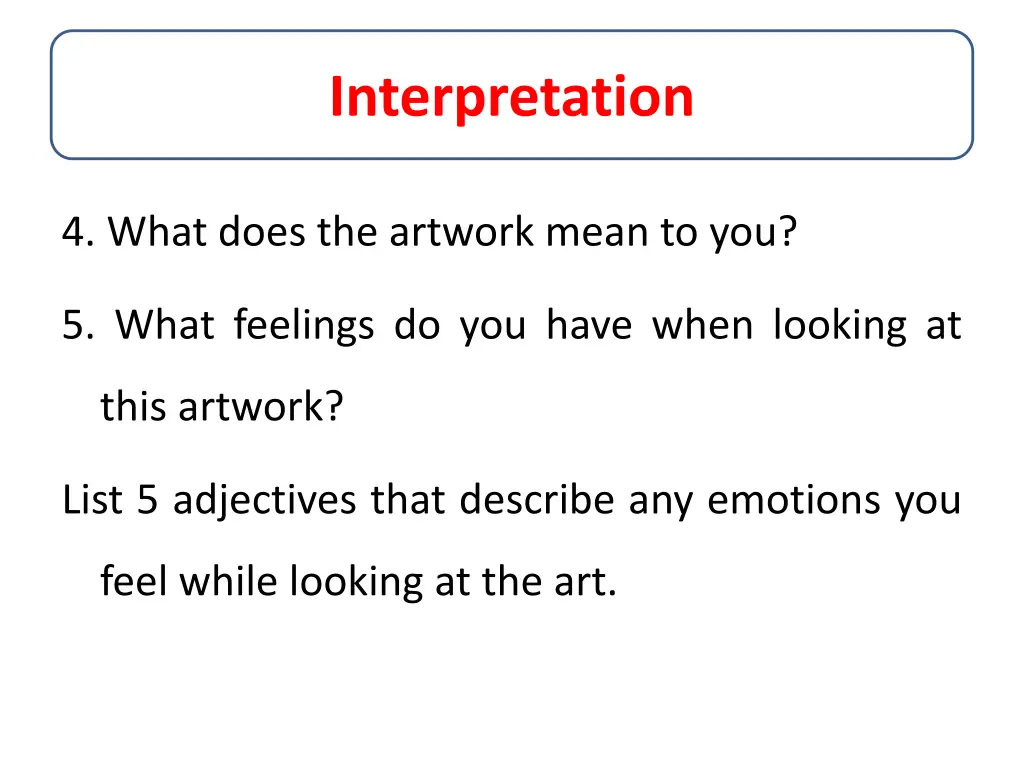 Interpretation

4. What does the artwork mean to you?

5. What feelings do you have when looking at this artwork?

List 5 adjectives that describe any emotions you feel while looking at the art.